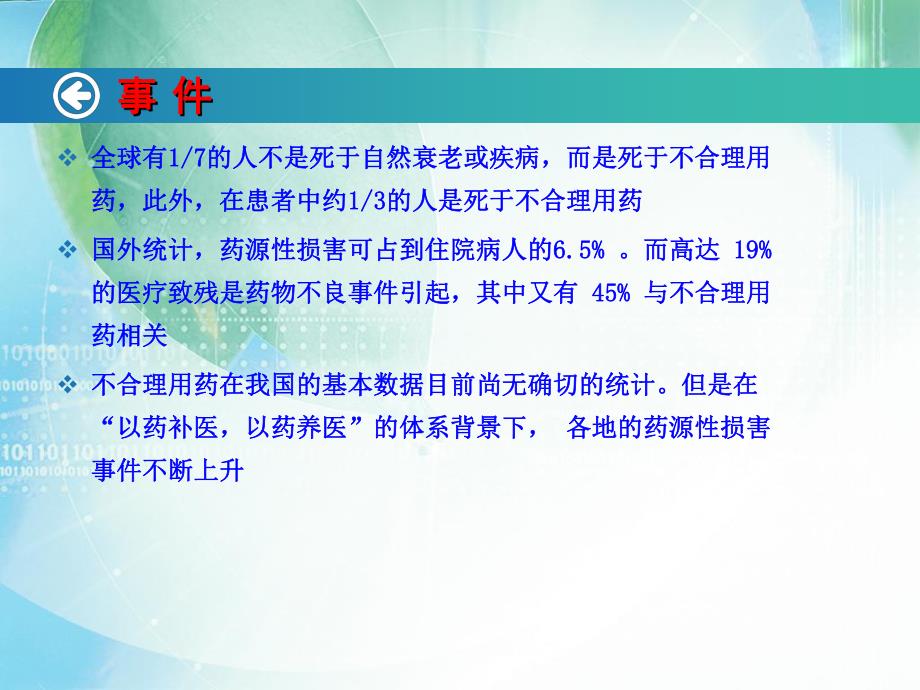 事 件

❖ 全球有1/7的人不是死于自然衰老或疾病，而是死于不合理用药，此外，在患者中约1/3的人是死于不合理用药

❖ 国外统计，药源性损害可占到住院病人的6.5% 。而高达 19% 的医疗致残是药物不良事件引起，其中又有 45% 与不合理用药相关

❖ 不合理用药在我国的基本数据目前尚无确切的统计。但是在“以药补医，以药养医”的体系背景下， 各地的药源性损害事件不断上升